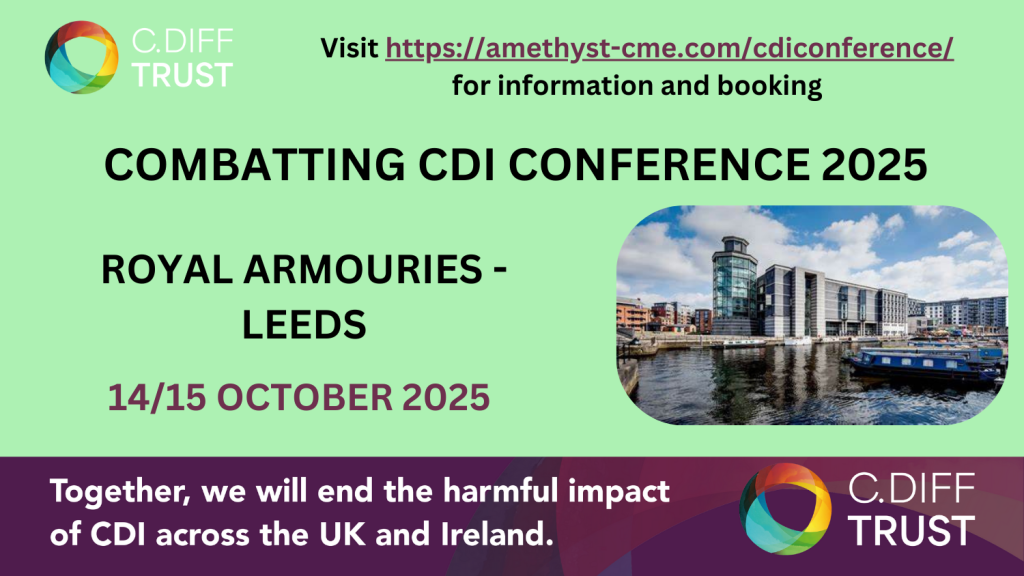 C.DIFF TRUST

Visit https://amethyst-cme.com/cdiconference/ for information and booking

COMBATTING CDI CONFERENCE 2025

ROYAL ARMOURIES - LEEDS

14/15 OCTOBER 2025

Together, we will end the harmful impact of CDI across the UK and Ireland.

C.DIFF TRUST